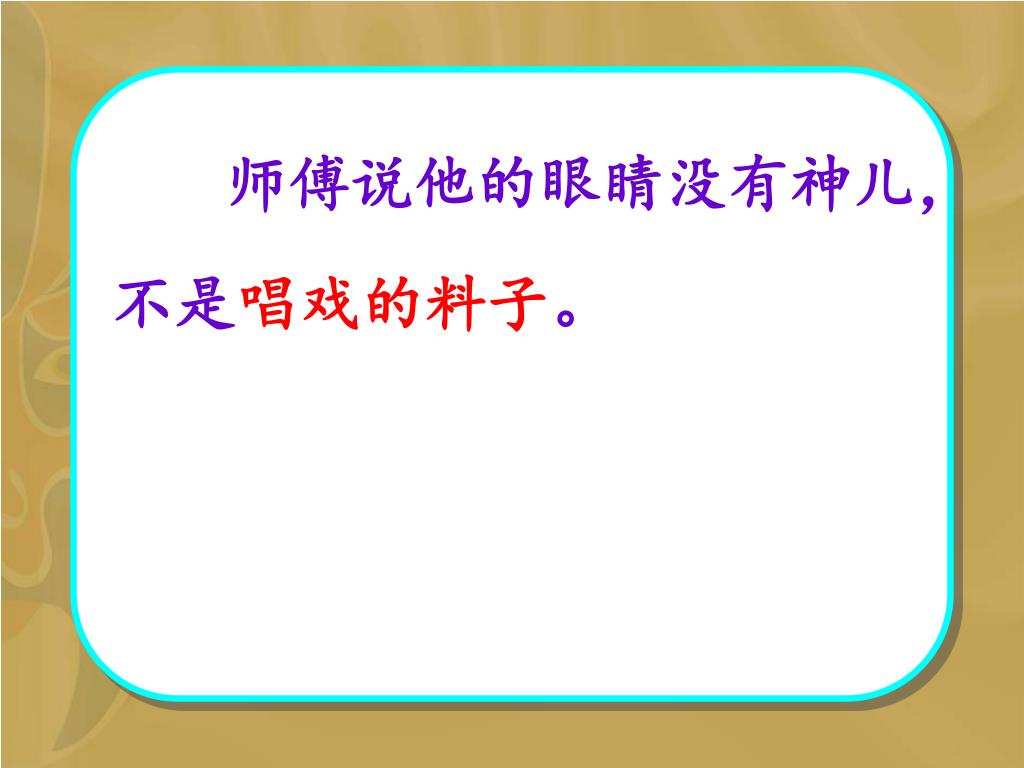 师傅说他的眼睛没有神儿，不是唱戏的料子。